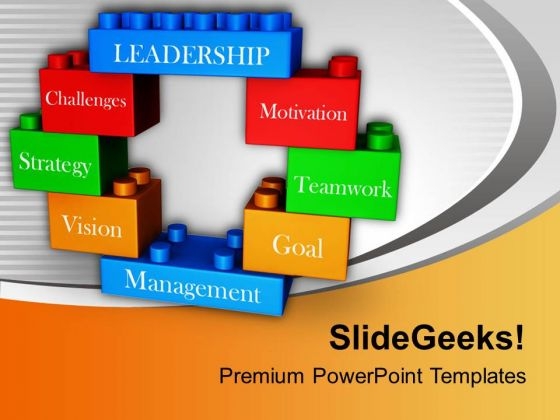 LEADERSHIP
Challenges
Motivation
Strategy
Teamwork
Vision
Goal
Management

SlideGeeks!
Premium PowerPoint Templates